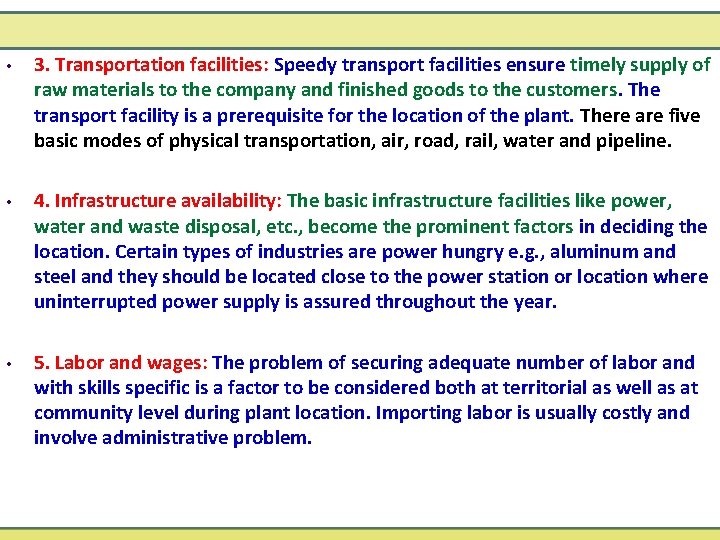 • 3. Transportation facilities: Speedy transport facilities ensure timely supply of raw materials to the company and finished goods to the customers. The transport facility is a prerequisite for the location of the plant. There are five basic modes of physical transportation, air, road, rail, water and pipeline.

• 4. Infrastructure availability: The basic infrastructure facilities like power, water and waste disposal, etc., become the prominent factors in deciding the location. Certain types of industries are power hungry e.g., aluminum and steel and they should be located close to the power station or location where uninterrupted power supply is assured throughout the year.

• 5. Labor and wages: The problem of securing adequate number of labor and with skills specific is a factor to be considered both at territorial as well as at community level during plant location. Importing labor is usually costly and involve administrative problem.